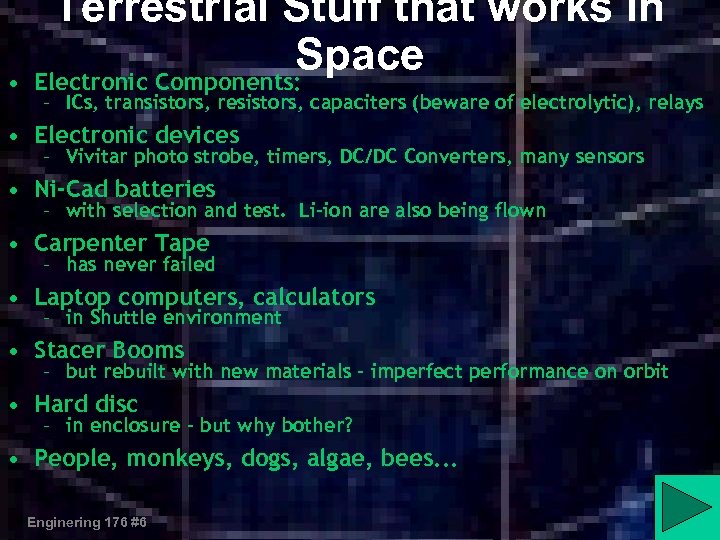 Terrestrial Stuff that works in Space

• Electronic Components:
– ICs, transistors, resistors, capaciters (beware of electrolytic), relays

• Electronic devices
– Vivitar photo strobe, timers, DC/DC Converters, many sensors

• Ni-Cad batteries
– with selection and test. Li-ion are also being flown

• Carpenter Tape
– has never failed

• Laptop computers, calculators
– in Shuttle environment

• Stacer Booms
– but rebuilt with new materials - imperfect performance on orbit

• Hard disc
– in enclosure - but why bother?

• People, monkeys, dogs, algae, bees...

Enginering 176 #6